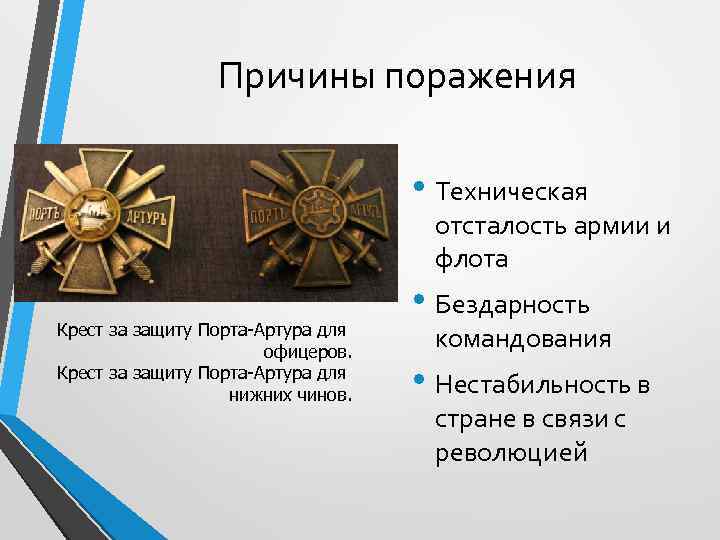 Причины поражения

ПОРТЪ АРТУРЪ

ПОРТЪ АРТУРЪ

Крест за защиту Порта-Артура для офицеров.
Крест за защиту Порта-Артура для нижних чинов.

• Техническая отсталость армии и флота
• Бездарность командования
• Нестабильность в стране в связи с революцией